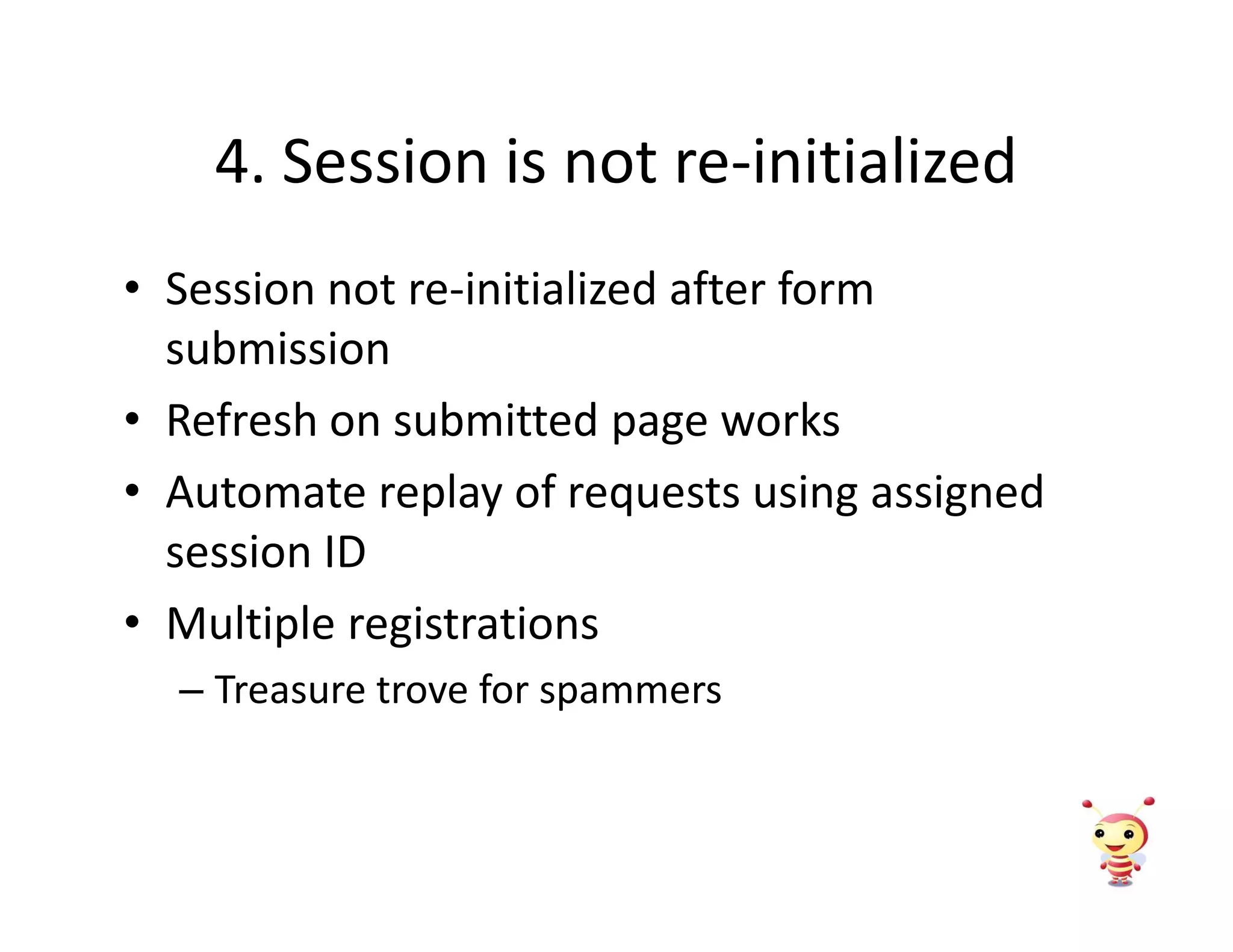 4. Session is not re-initialized

• Session not re-initialized after form submission
• Refresh on submitted page works
• Automate replay of requests using assigned session ID
• Multiple registrations
  – Treasure trove for spammers